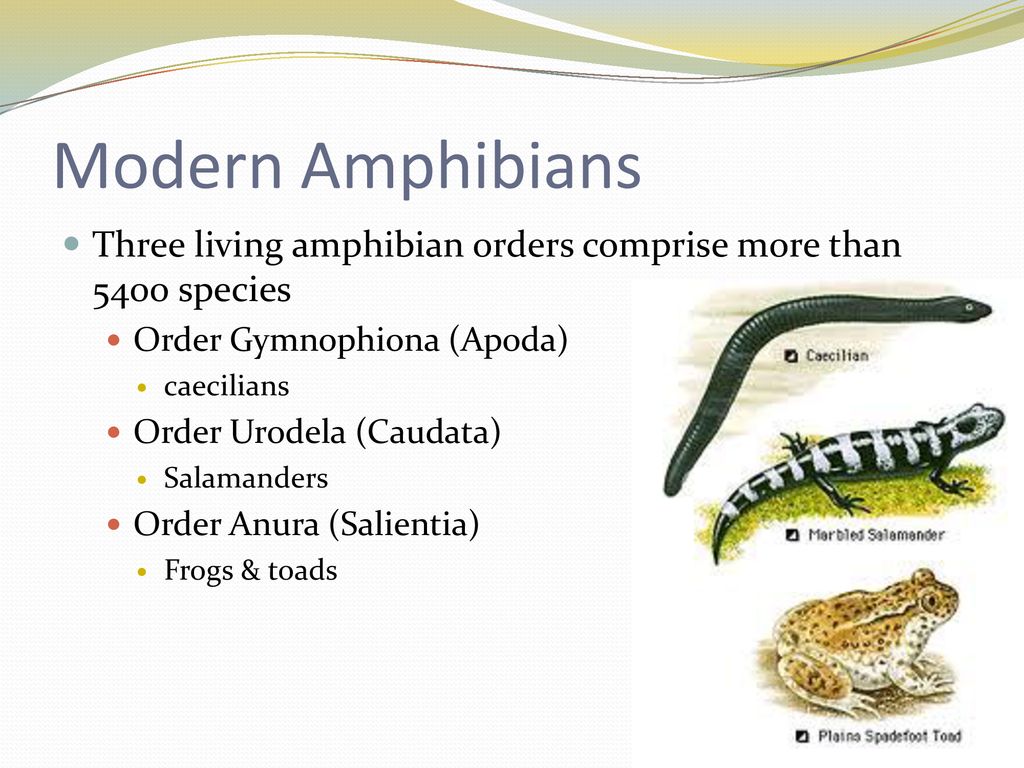 Modern Amphibians

Three living amphibian orders comprise more than 5400 species

Order Gymnophiona (Apoda)

caecilians

Order Urodela (Caudata)

Salamanders

Order Anura (Salientia)

Frogs & toads

Caecilian

Marbled Salamander

Plains Spadefoot Toad